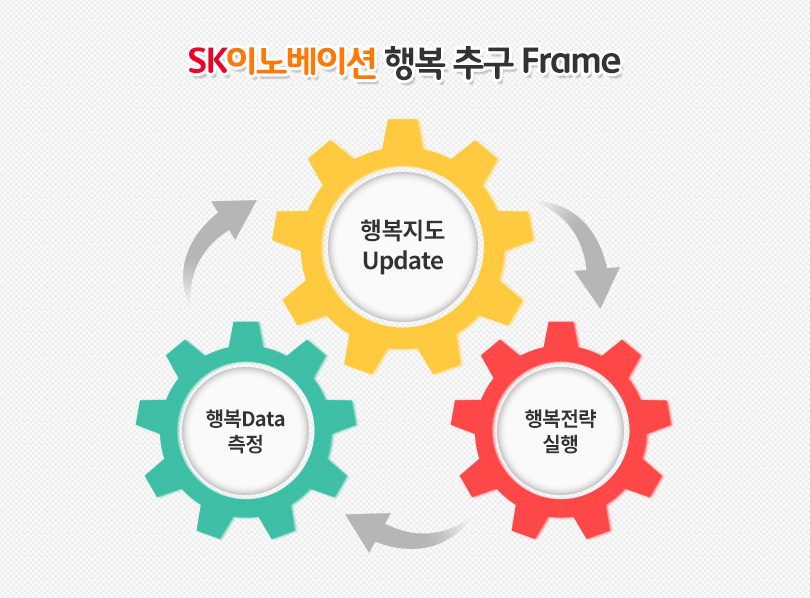 SK이노베이션 행복 추구 Frame

행복지도
Update

행복전략
실행

행복Data
측정